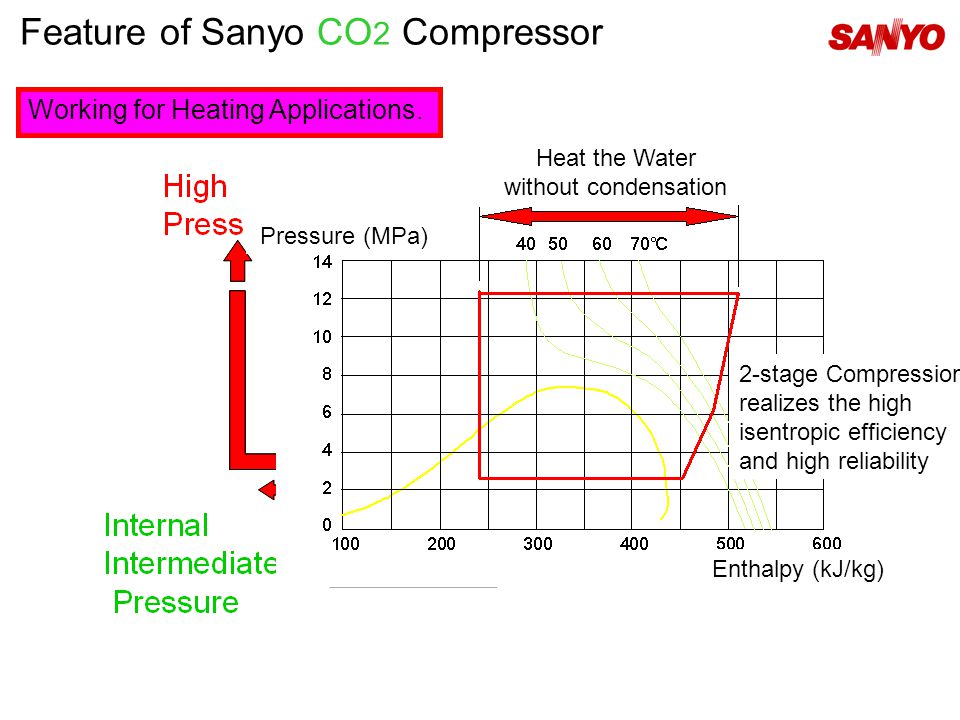 Feature of Sanyo $CO_2$ Compressor

SANYO

Working for Heating Applications.

High Press

Internal Intermediate Pressure

Heat the Water without condensation

Pressure (MPa)

40 50 60 70℃

14
12
10
8
6
4
2
0

100 200 300 400 500 600

Enthalpy (kJ/kg)

2-stage Compression realizes the high isentropic efficiency and high reliability